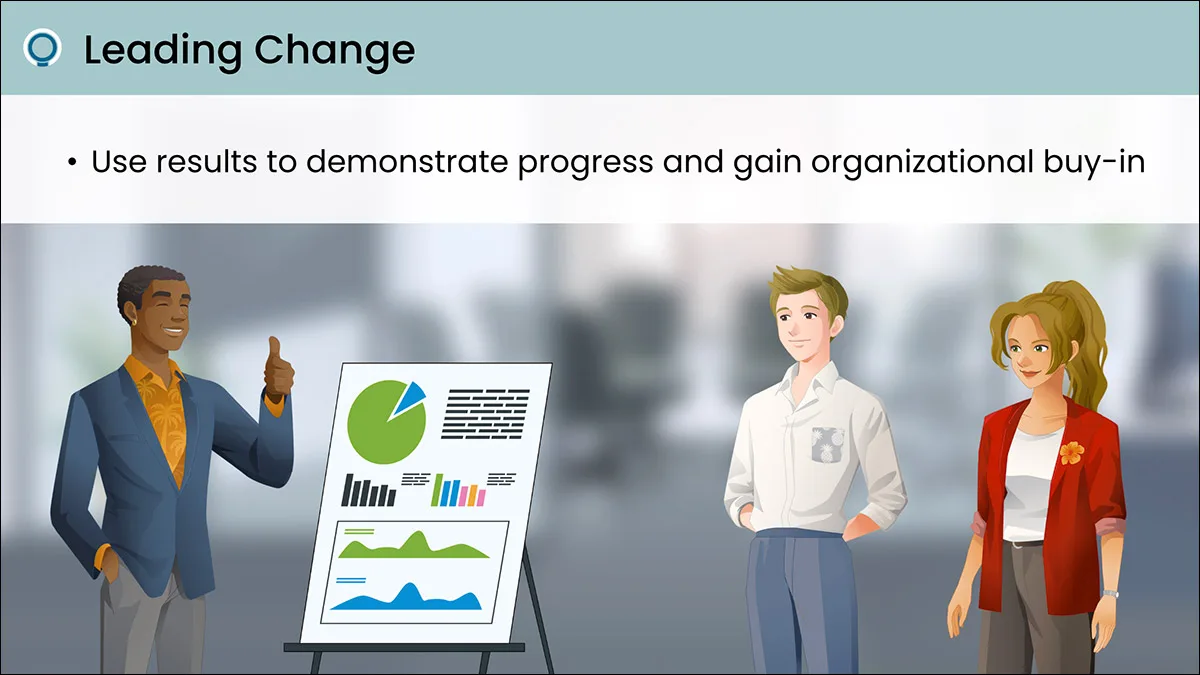 Leading Change

• Use results to demonstrate progress and gain organizational buy-in